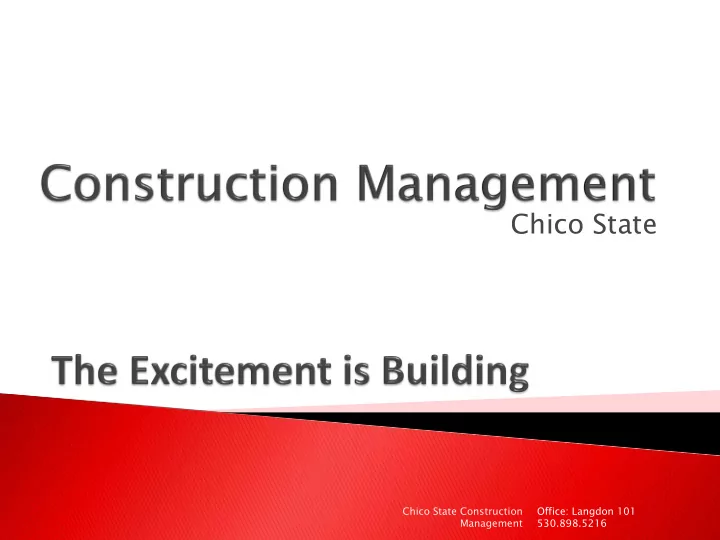 Construction Management
Chico State

The Excitement is Building

Chico State Construction Management

Office: Langdon 101
530.898.5216